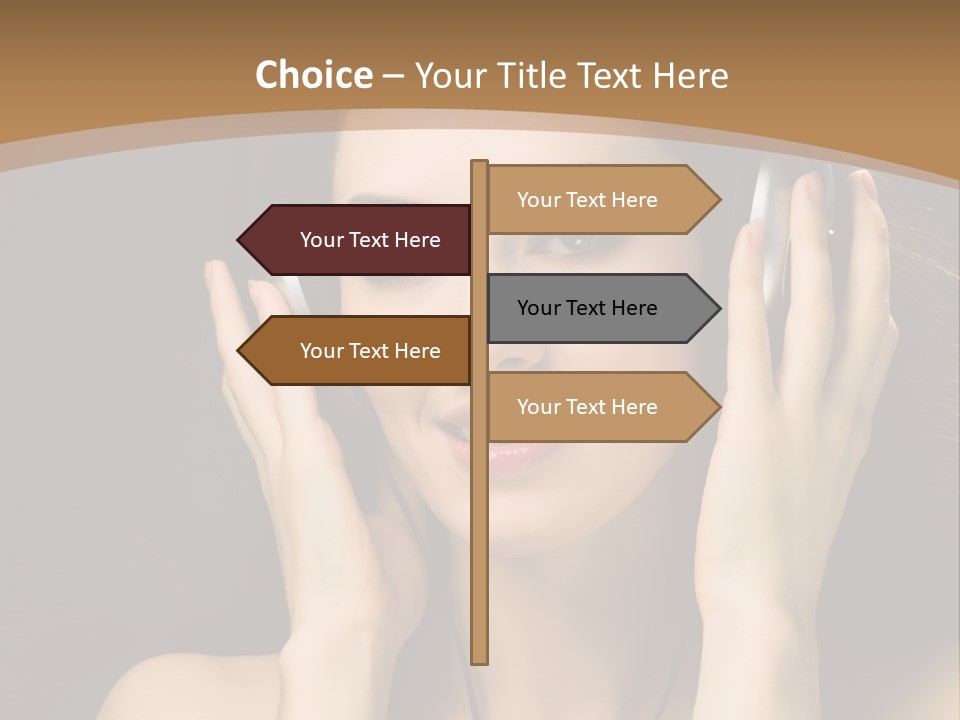 Choice – Your Title Text Here

Your Text Here

Your Text Here

Your Text Here

Your Text Here

Your Text Here